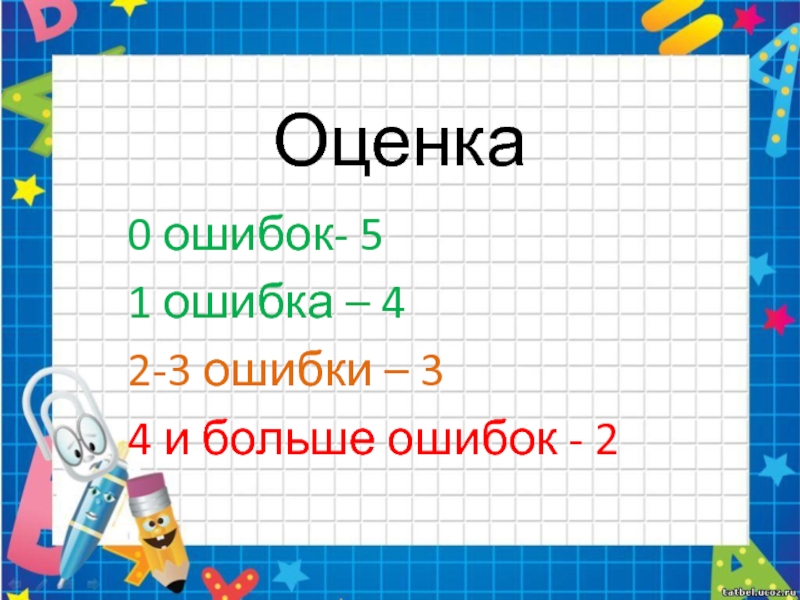 Оценка

0 ошибок- 5

1 ошибка – 4

2-3 ошибки – 3

4 и больше ошибок - 2

tatbel.ucoz.ru